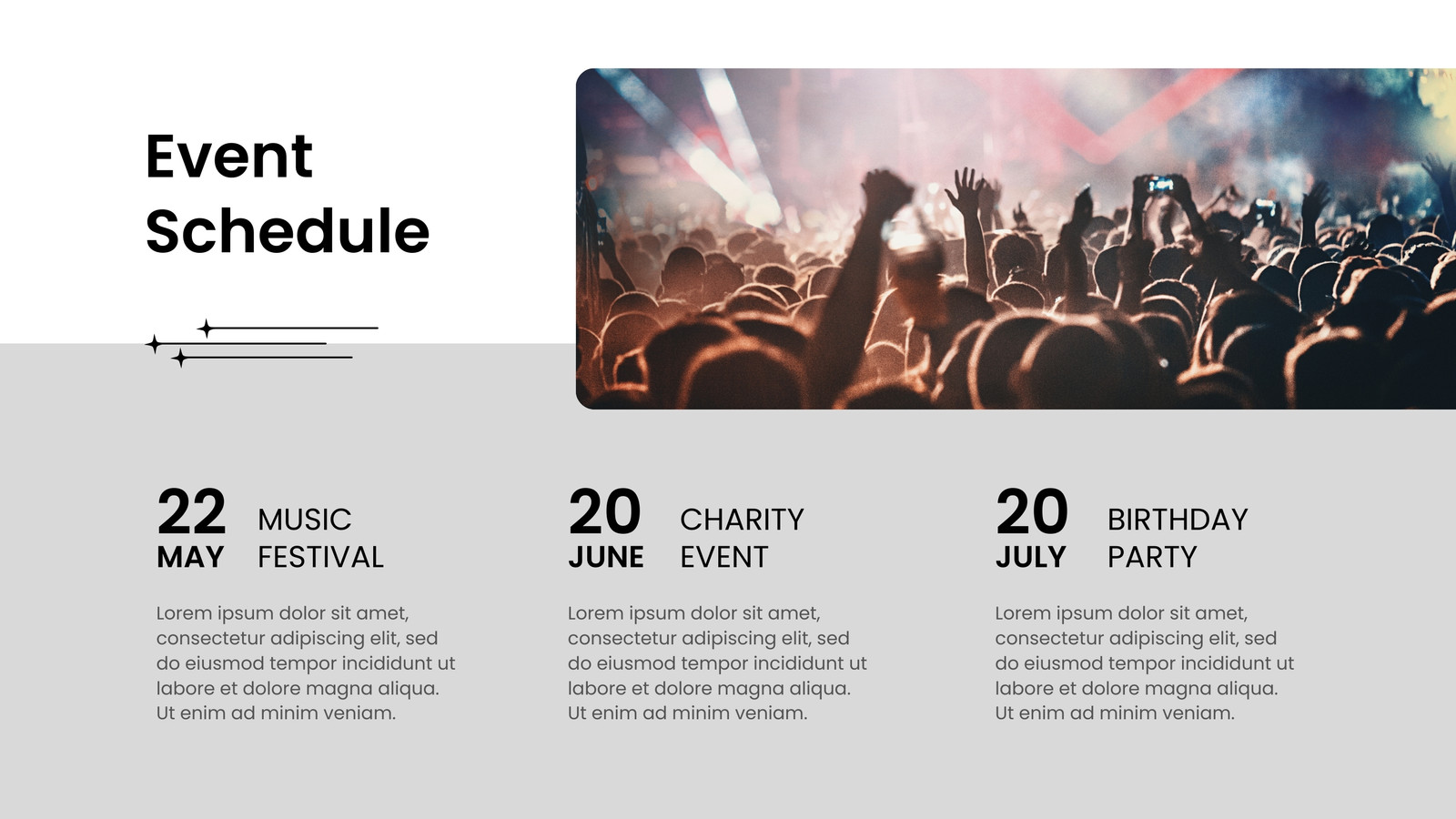 Event Schedule

22 MAY MUSIC FESTIVAL

Lorem ipsum dolor sit amet, consectetur adipiscing elit, sed do eiusmod tempor incididunt ut labore et dolore magna aliqua. Ut enim ad minim veniam.

20 JUNE CHARITY EVENT

Lorem ipsum dolor sit amet, consectetur adipiscing elit, sed do eiusmod tempor incididunt ut labore et dolore magna aliqua. Ut enim ad minim veniam.

20 JULY BIRTHDAY PARTY

Lorem ipsum dolor sit amet, consectetur adipiscing elit, sed do eiusmod tempor incididunt ut labore et dolore magna aliqua. Ut enim ad minim veniam.